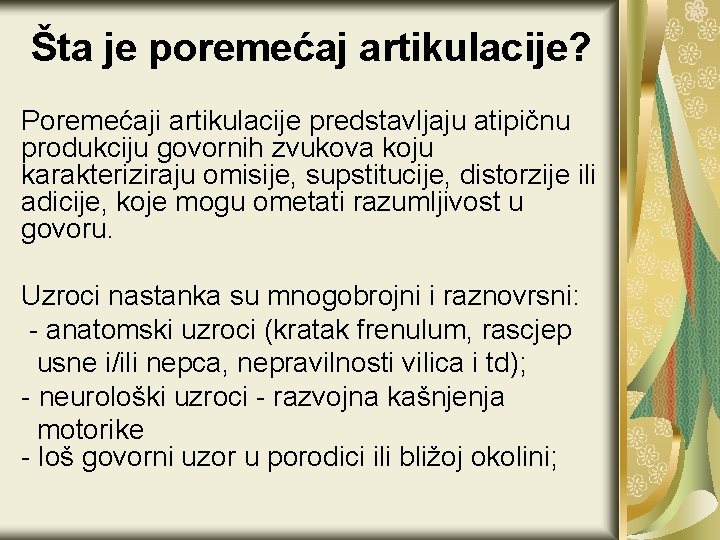 Šta je poremećaj artikulacije?

Poremećaji artikulacije predstavljaju atipičnu produkciju govornih zvukova koju karakteriziraju omisije, supstitucije, distorzije ili adicije, koje mogu ometati razumljivost u govoru.

Uzroci nastanka su mnogobrojni i raznovrsni:
- anatomski uzroci (kratak frenulum, rascjep usne i/ili nepca, nepravilnosti vilica i td);
- neurološki uzroci - razvojna kašnjenja motorike
- loš govorni uzor u porodici ili bližoj okolini;